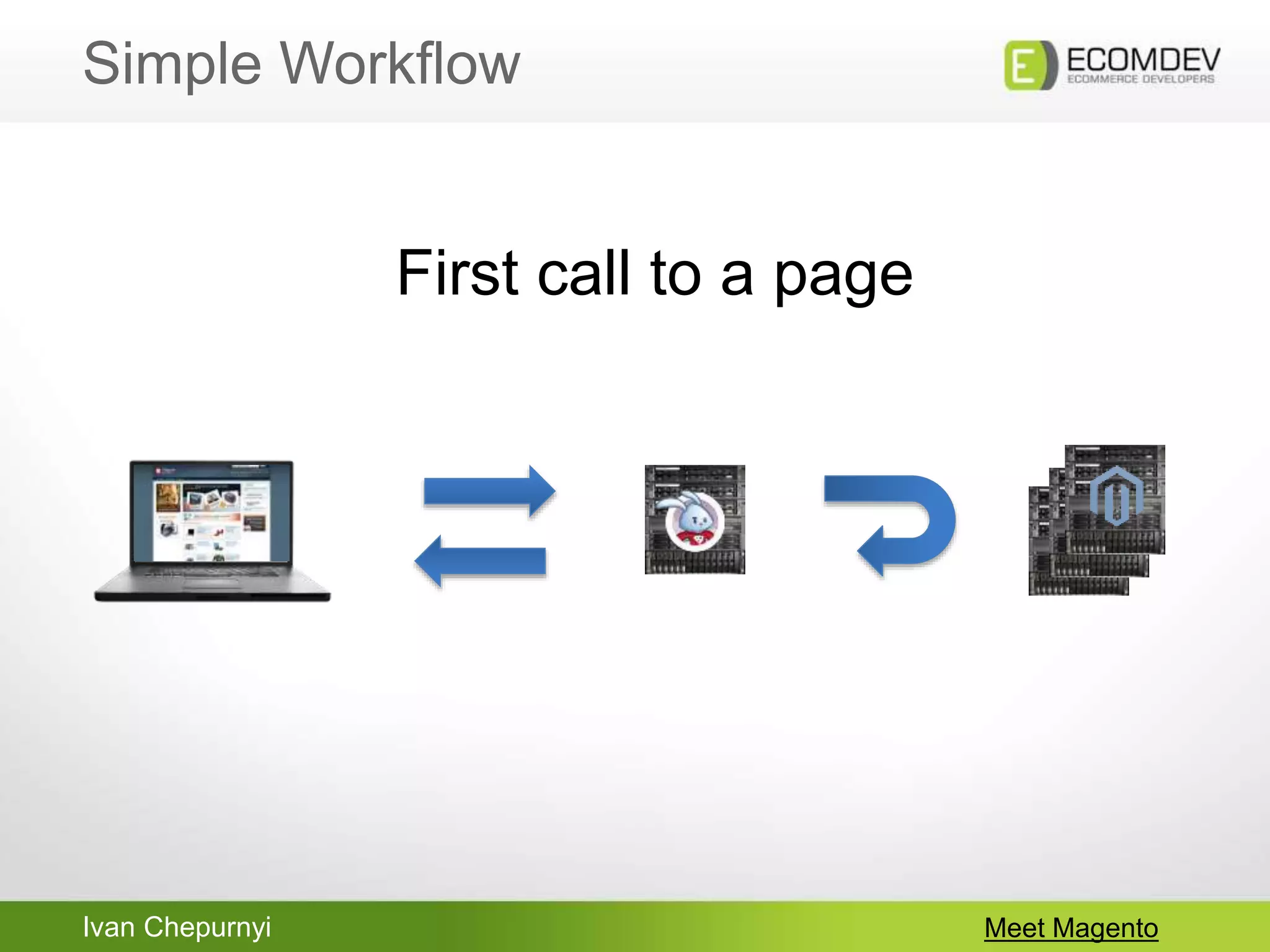 Simple Workflow

E ECOMDEV ECOMMERCE DEVELOPERS

First call to a page

Ivan Chepurnyi

Meet Magento